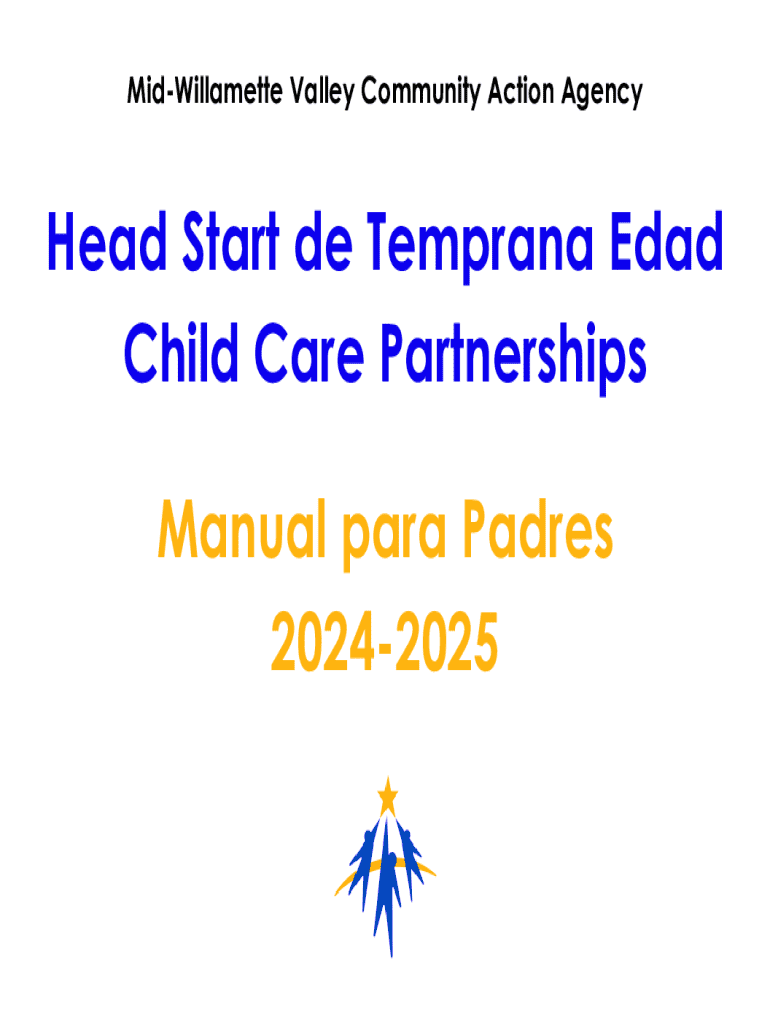 Mid-Willamette Valley Community Action Agency

Head Start de Temprana Edad
Child Care Partnerships

Manual para Padres
2024-2025